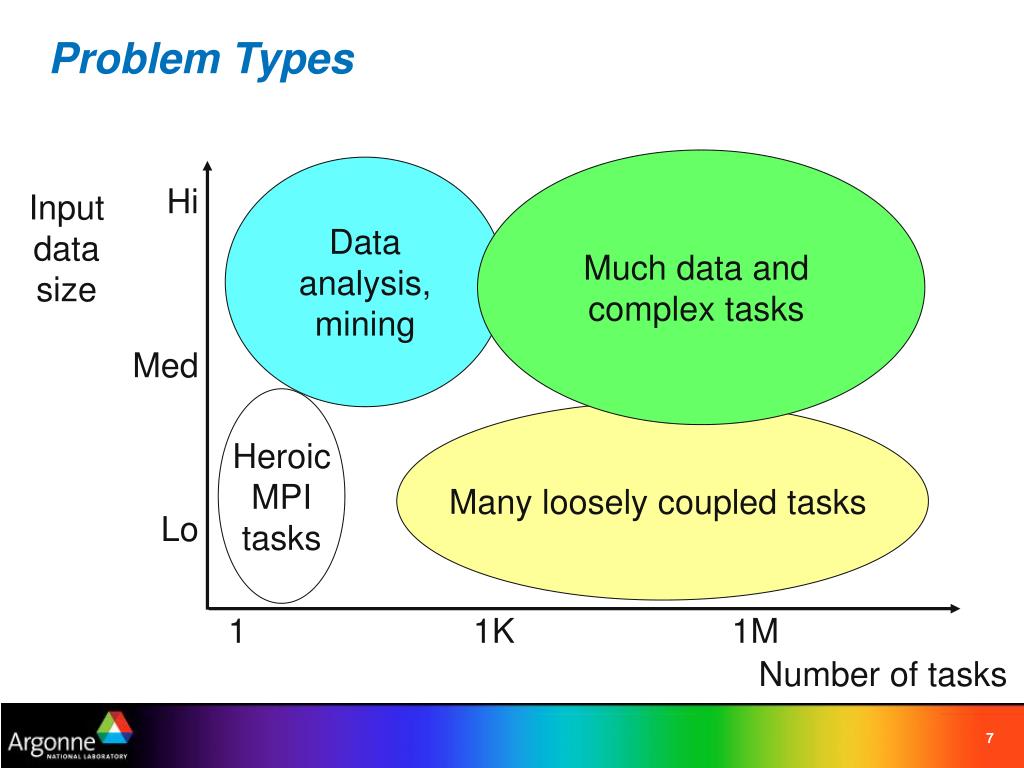 Problem Types

Input data size

Hi

Med

Lo

Data analysis, mining

Much data and complex tasks

Heroic MPI tasks

Many loosely coupled tasks

1

1K

1M

Number of tasks

Argonne NATIONAL LABORATORY

7